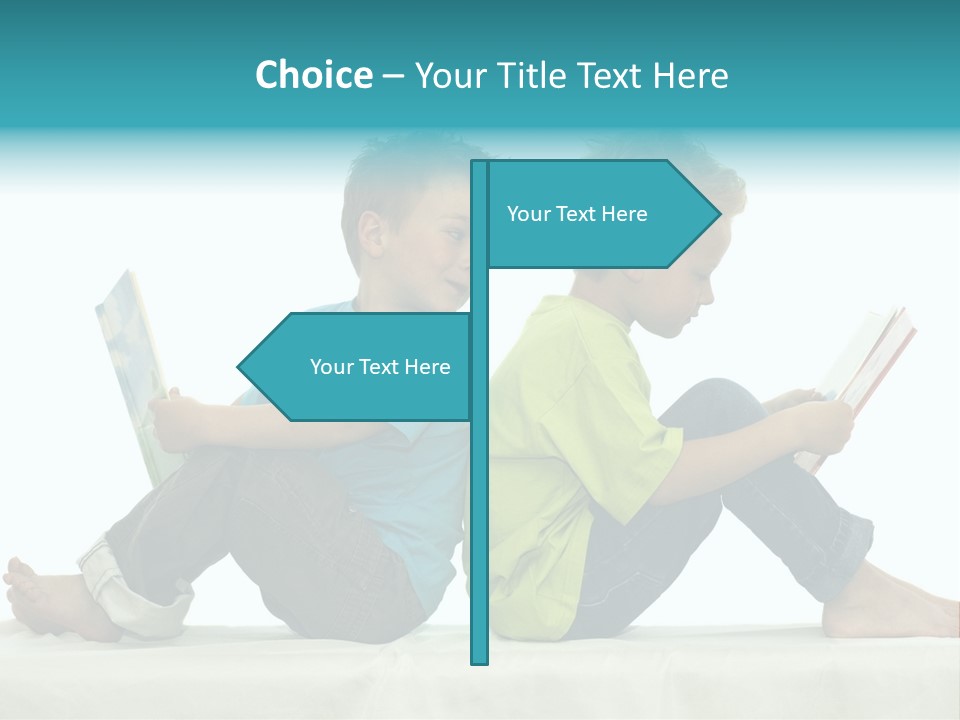 Choice – Your Title Text Here

Your Text Here

Your Text Here